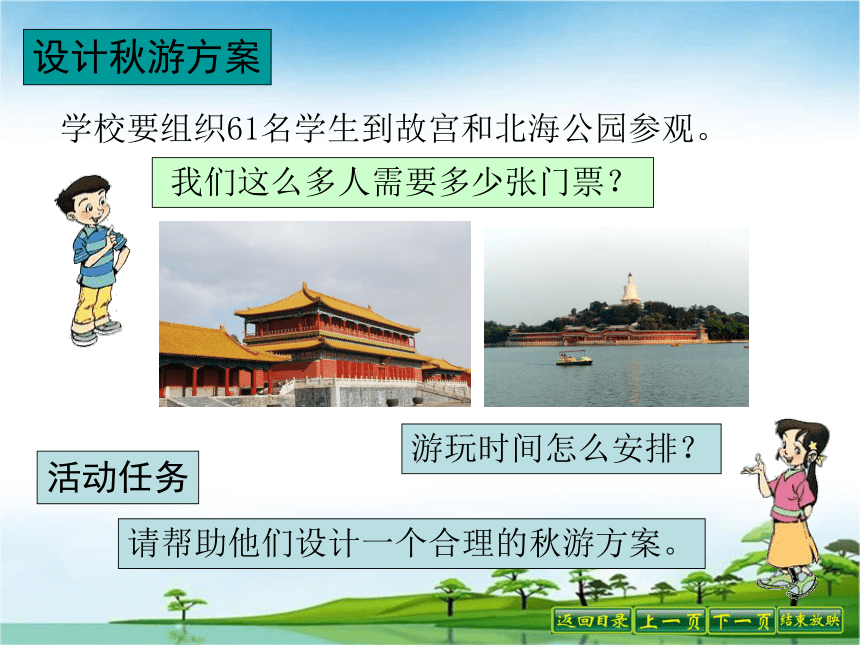 设计秋游方案

学校要组织61名学生到故宫和北海公园参观。

我们这么多人需要多少张门票？

游玩时间怎么安排？

活动任务

请帮助他们设计一个合理的秋游方案。

返回目录 上一页 下一页 结束放映